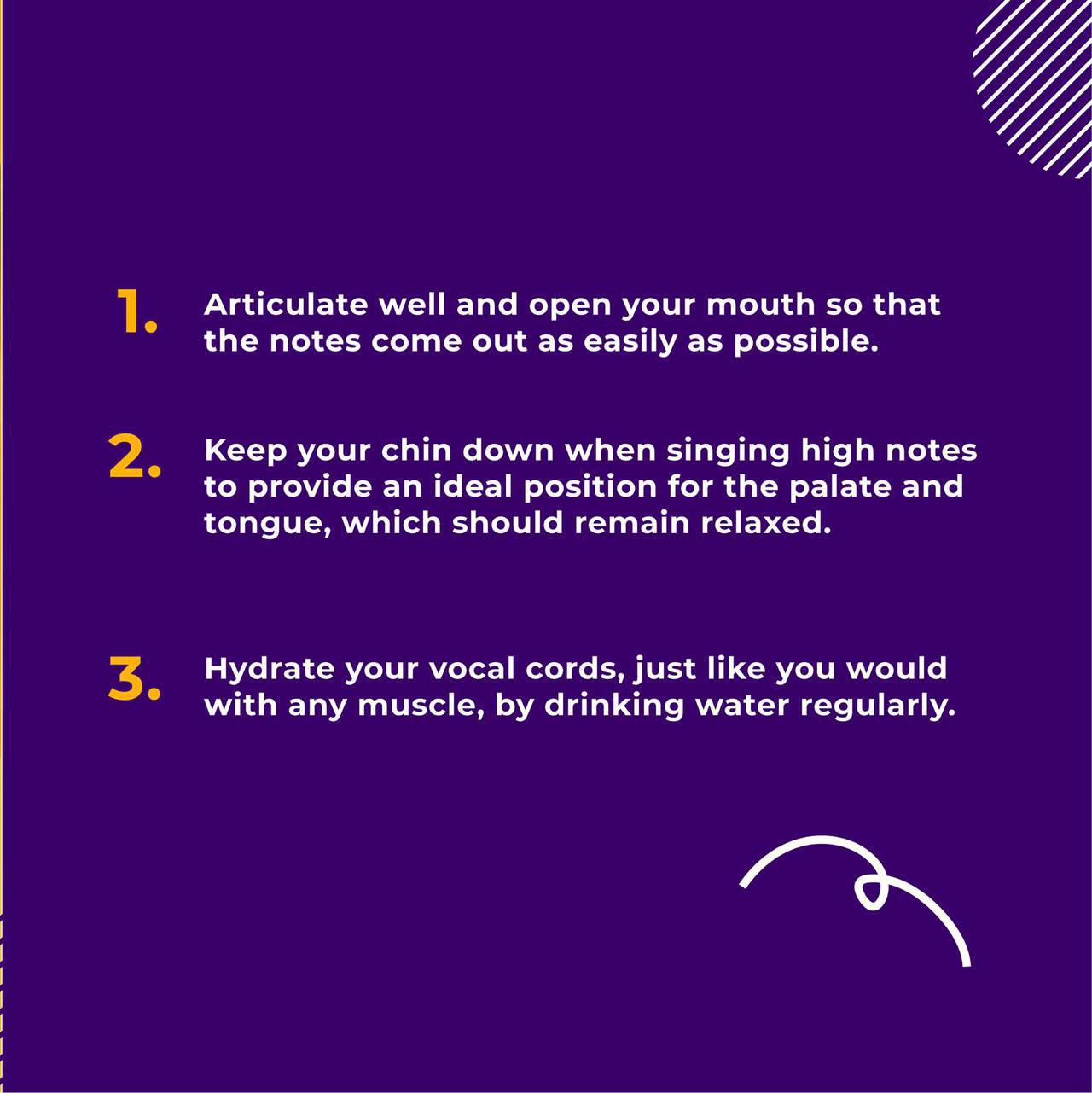 1. Articulate well and open your mouth so that the notes come out as easily as possible.

2. Keep your chin down when singing high notes to provide an ideal position for the palate and tongue, which should remain relaxed.

3. Hydrate your vocal cords, just like you would with any muscle, by drinking water regularly.